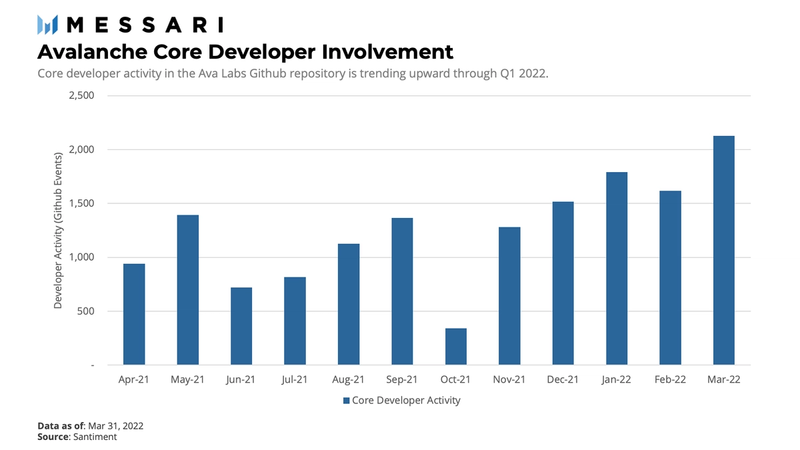 MESSARI

Avalanche Core Developer Involvement

Core developer activity in the Ava Labs Github repository is trending upward through Q1 2022.

Developer Activity (Github Events)

2,500
2,000
1,500
1,000
500
-

Apr-21 May-21 Jun-21 Jul-21 Aug-21 Sep-21 Oct-21 Nov-21 Dec-21 Jan-22 Feb-22 Mar-22

Core Developer Activity

Data as of: Mar 31, 2022
Source: Santiment